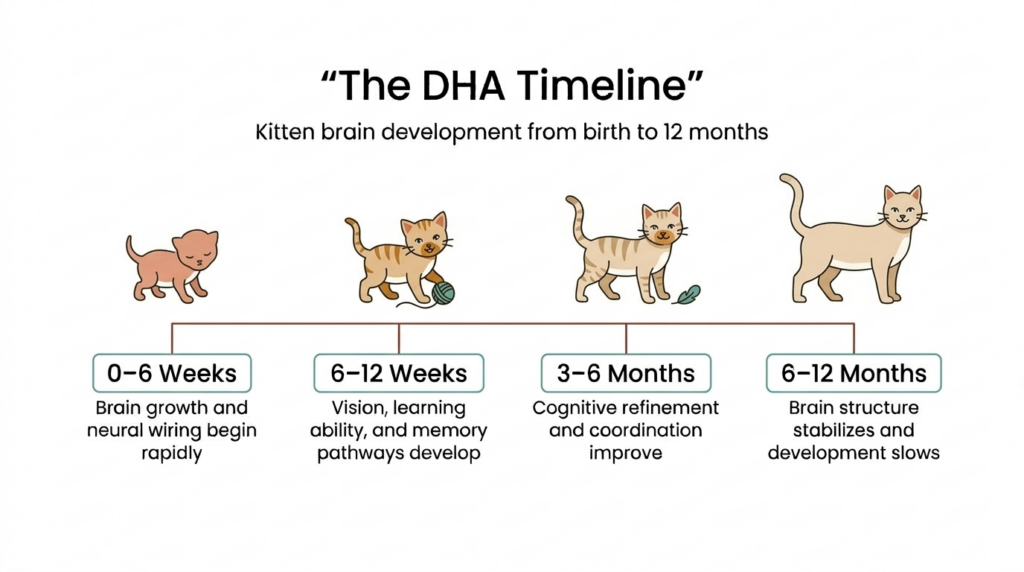 “The DHA Timeline”

Kitten brain development from birth to 12 months

0–6 Weeks
Brain growth and neural wiring begin rapidly

6–12 Weeks
Vision, learning ability, and memory pathways develop

3–6 Months
Cognitive refinement and coordination improve

6–12 Months
Brain structure stabilizes and development slows